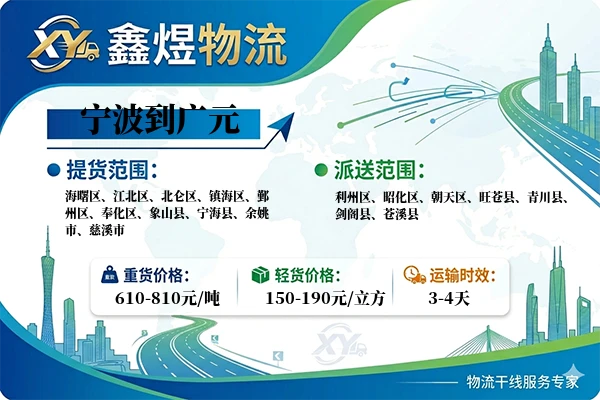 XY 鑫煜物流

宁波到广元

提货范围：

海曙区、江北区、北仑区、镇海区、鄞州区、奉化区、象山县、宁海县、余姚市、慈溪市

派送范围：

利州区、昭化区、朝天区、旺苍县、青川县、剑阁县、苍溪县

重货价格：
610-810元/吨

轻货价格：
150-190元/立方

运输时效：
3-4天

XY

物流干线服务专家